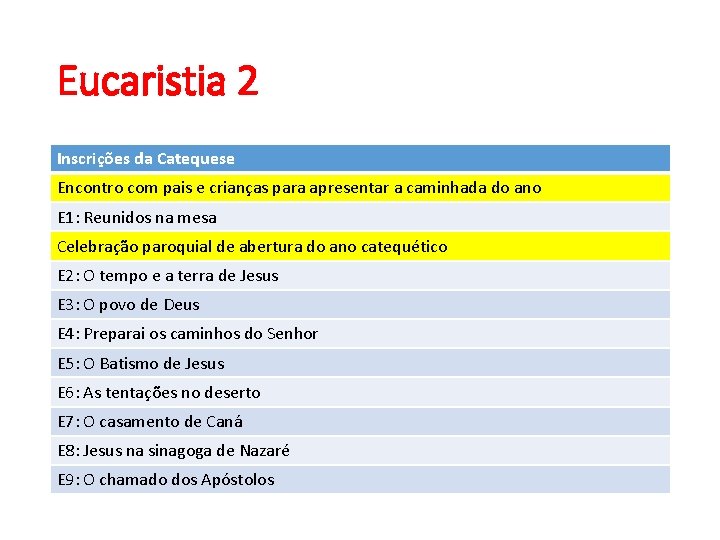 Eucaristia 2

| Inscrições da Catequese |
|---|
| Encontro com pais e crianças para apresentar a caminhada do ano |
| E1: Reunidos na mesa |
| Celebração paroquial de abertura do ano catequético |
| E2: O tempo e a terra de Jesus |
| E3: O povo de Deus |
| E4: Preparai os caminhos do Senhor |
| E5: O Batismo de Jesus |
| E6: As tentações no deserto |
| E7: O casamento de Caná |
| E8: Jesus na sinagoga de Nazaré |
| E9: O chamado dos Apóstolos |